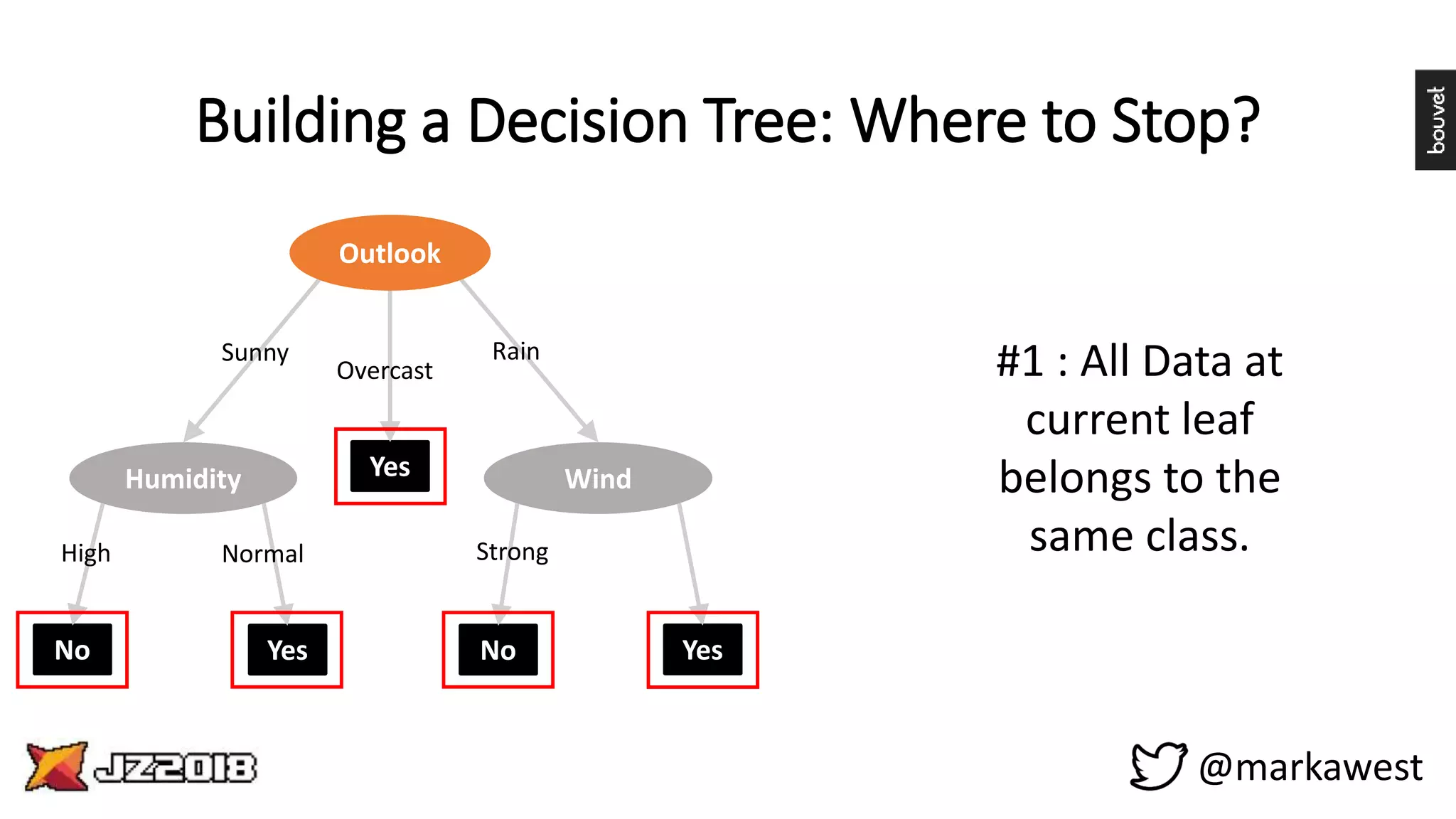 Building a Decision Tree: Where to Stop?

bouvet

Outlook

Sunny

Overcast

Rain

Humidity

Yes

Wind

High

Normal

Strong

No

Yes

No

Yes

#1 : All Data at current leaf belongs to the same class.

JZ2018

@markawest